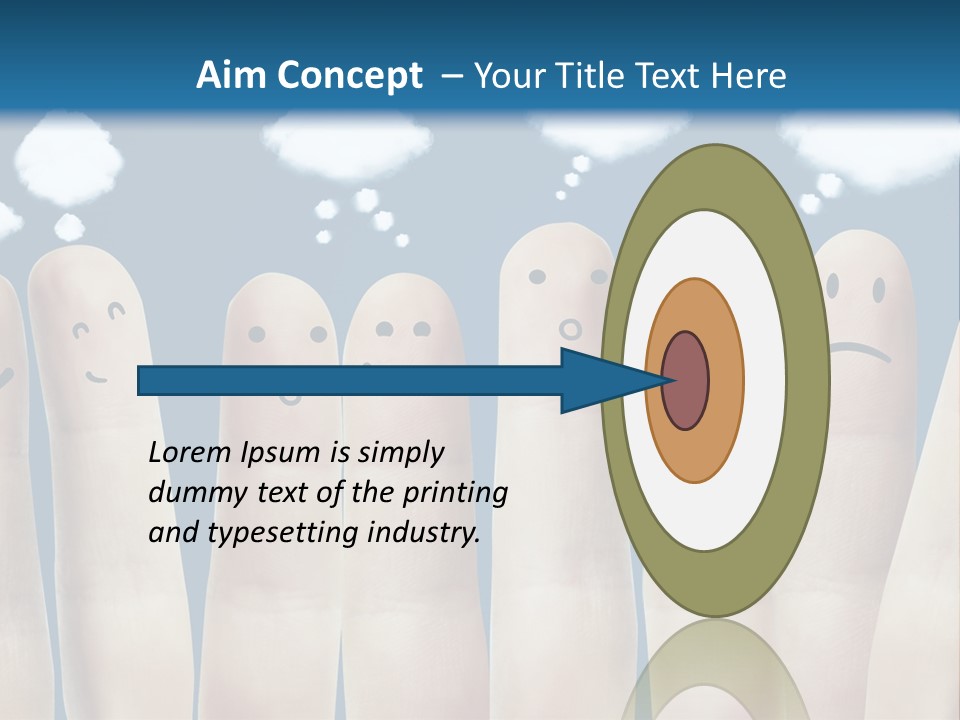 Aim Concept – Your Title Text Here

Lorem Ipsum is simply dummy text of the printing and typesetting industry.